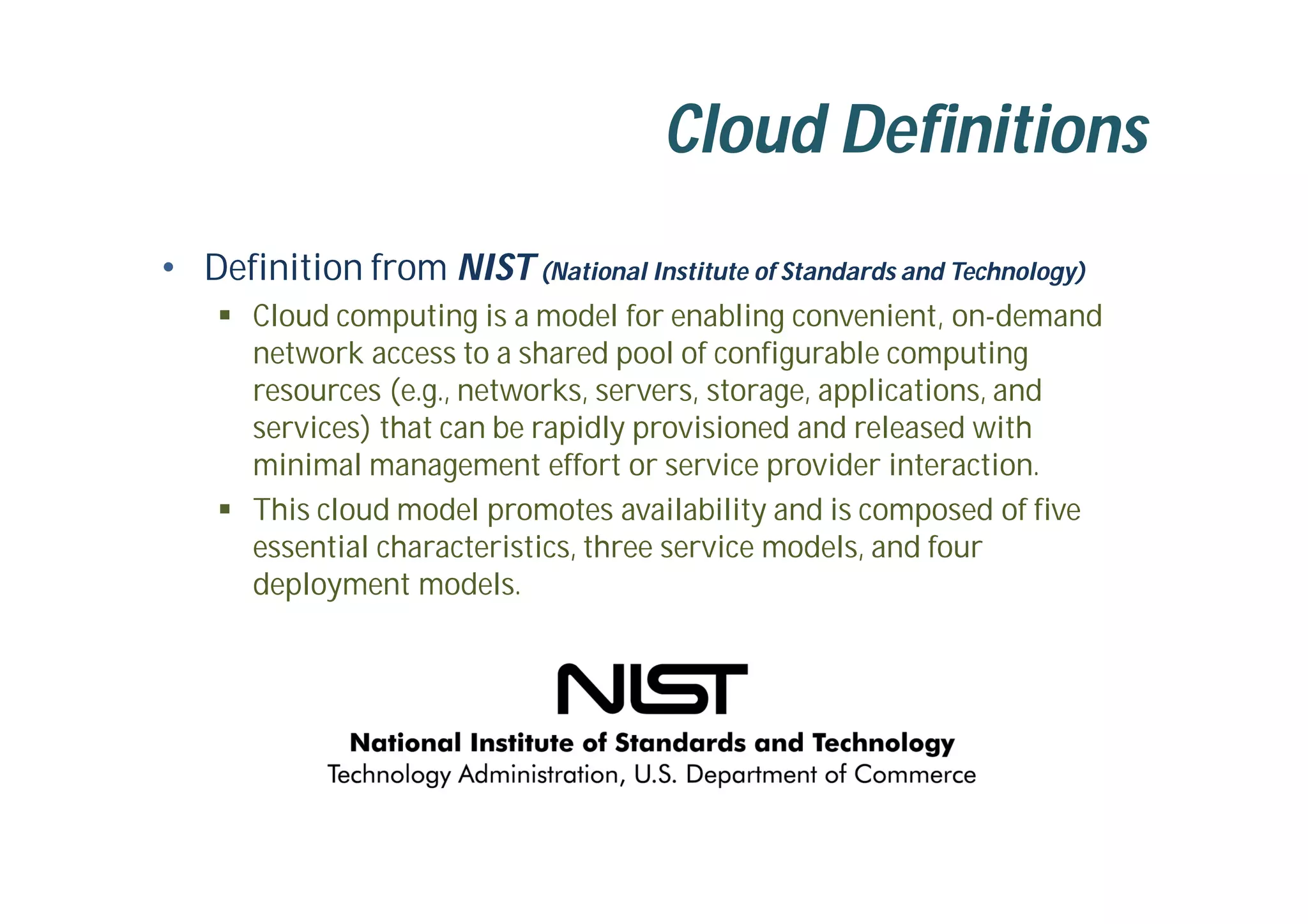 Cloud Definitions

• Definition from NIST (National Institute of Standards and Technology)

▪ Cloud computing is a model for enabling convenient, on-demand network access to a shared pool of configurable computing resources (e.g., networks, servers, storage, applications, and services) that can be rapidly provisioned and released with minimal management effort or service provider interaction.

▪ This cloud model promotes availability and is composed of five essential characteristics, three service models, and four deployment models.

NIST
National Institute of Standards and Technology
Technology Administration, U.S. Department of Commerce